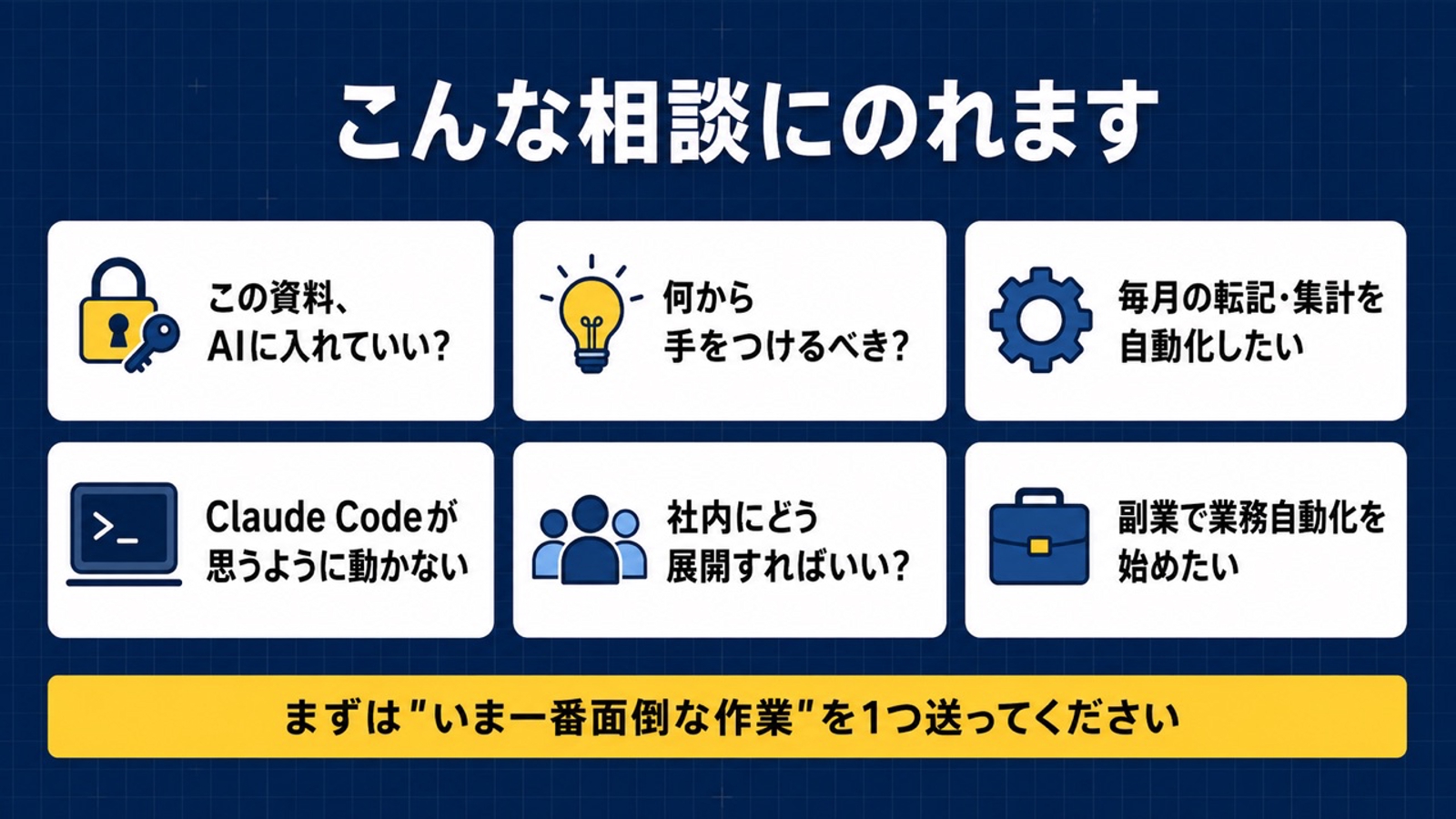 こんな相談にのれます

この資料、AIに入れていい?

何から手をつけるべき?

毎月の転記・集計を自動化したい

>_

Claude Codeが思うように動かない

社内にどう展開すればいい?

副業で業務自動化を始めたい

まずは"いま一番面倒な作業"を1つ送ってください